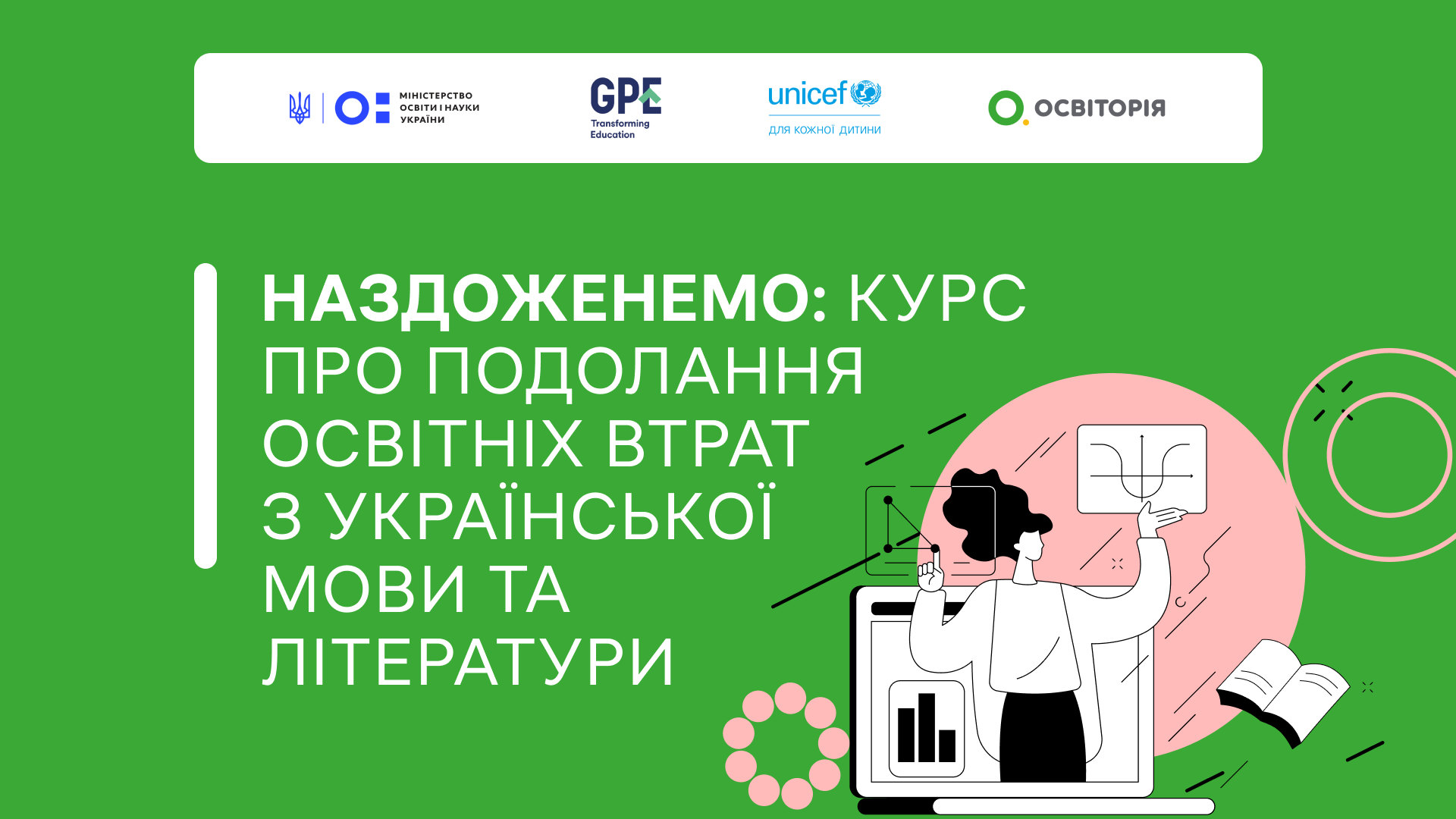 МІНІСТЕРСТВО ОСВІТИ І НАУКИ УКРАЇНИ

GPE Transforming Education

unicef
для кожної дитини

ОСВІТОРІЯ

НАЗДОЖЕНЕМО: КУРС ПРО ПОДОЛАННЯ ОСВІТНІХ ВТРАТ З УКРАЇНСЬКОЇ МОВИ ТА ЛІТЕРАТУРИ